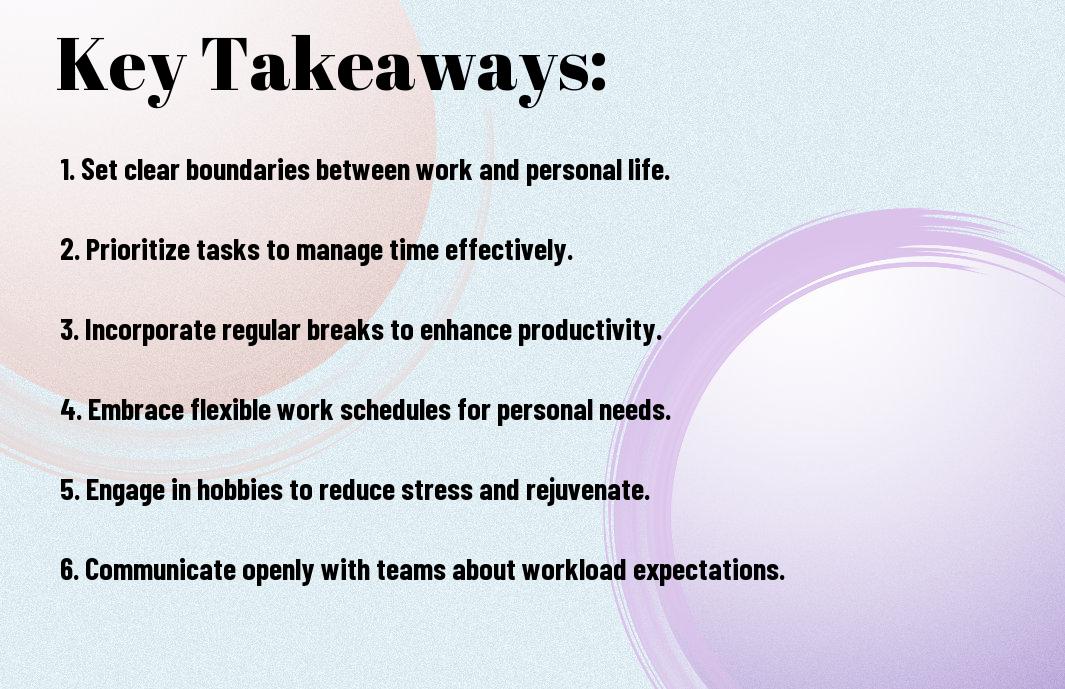 Key Takeaways:

1. Set clear boundaries between work and personal life.

2. Prioritize tasks to manage time effectively.

3. Incorporate regular breaks to enhance productivity.

4. Embrace flexible work schedules for personal needs.

5. Engage in hobbies to reduce stress and rejuvenate.

6. Communicate openly with teams about workload expectations.